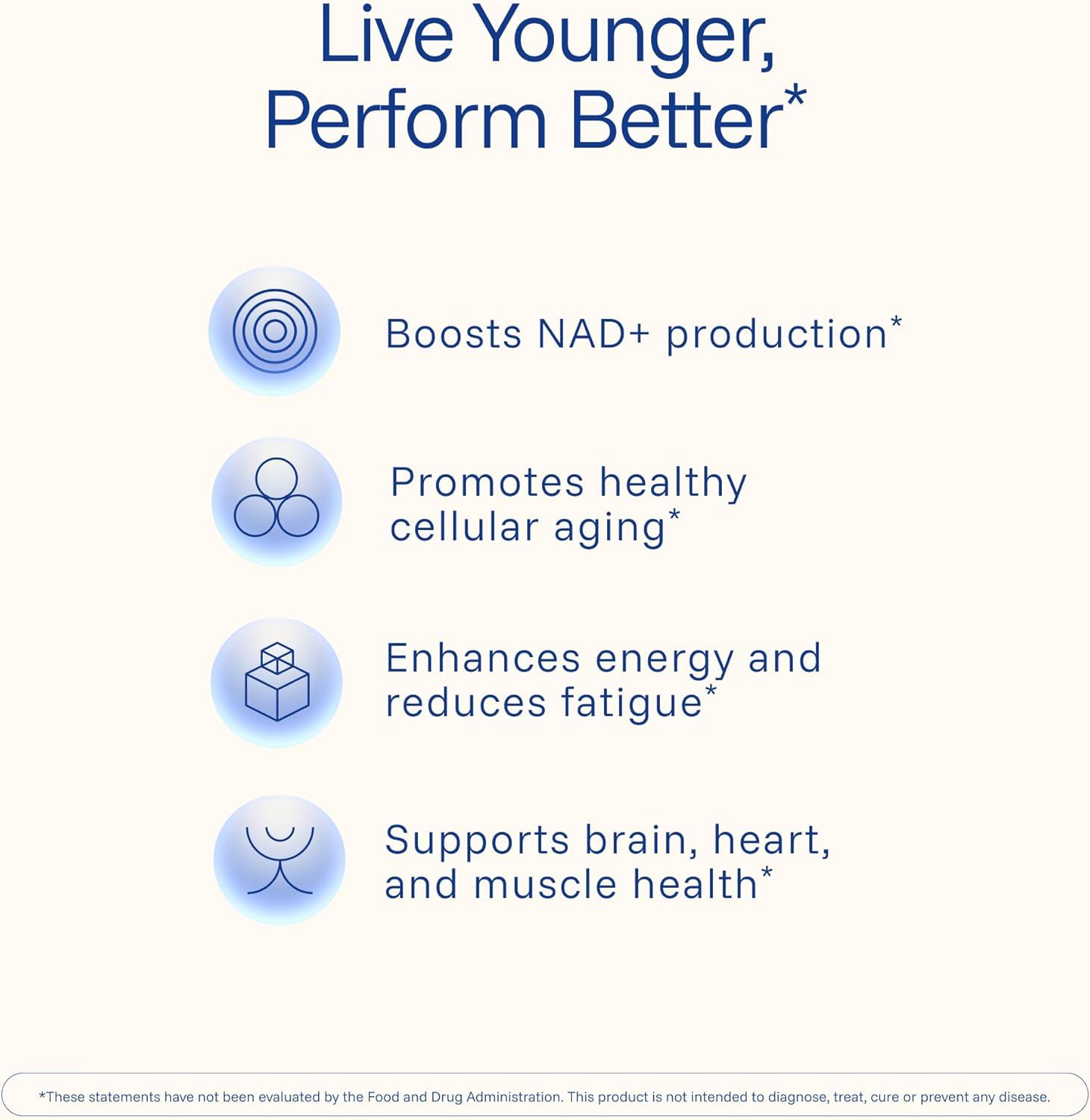 Live Younger,
Perform Better*

Boosts NAD+ production*

Promotes healthy cellular aging*

Enhances energy and reduces fatigue*

Supports brain, heart, and muscle health*

*These statements have not been evaluated by the Food and Drug Administration. This product is not intended to diagnose, treat, cure or prevent any disease.